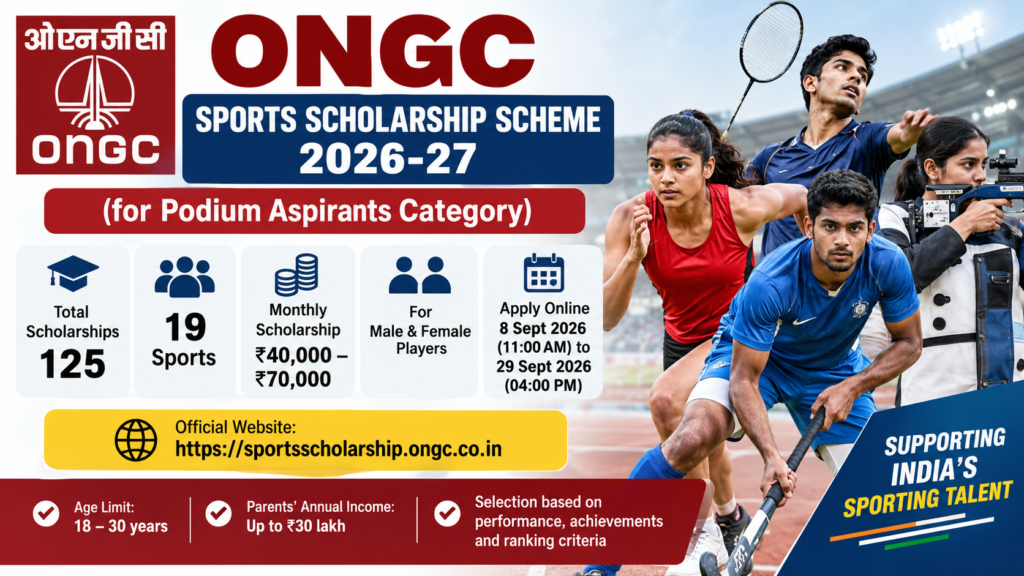 ओएनजीसी
ONGC

ONGC

SPORTS SCHOLARSHIP SCHEME 2026-27

(for Podium Aspirants Category)

Total Scholarships 125

19 Sports

Monthly Scholarship ₹40,000 – ₹70,000

For Male & Female Players

Apply Online 8 Sept 2026 (11:00 AM) to 29 Sept 2026 (04:00 PM)

Official Website: https://sportsscholarship.ongc.co.in

Age Limit: 18 – 30 years

Parents' Annual Income: Up to ₹30 lakh

Selection based on performance, achievements and ranking criteria

SUPPORTING INDIA'S SPORTING TALENT